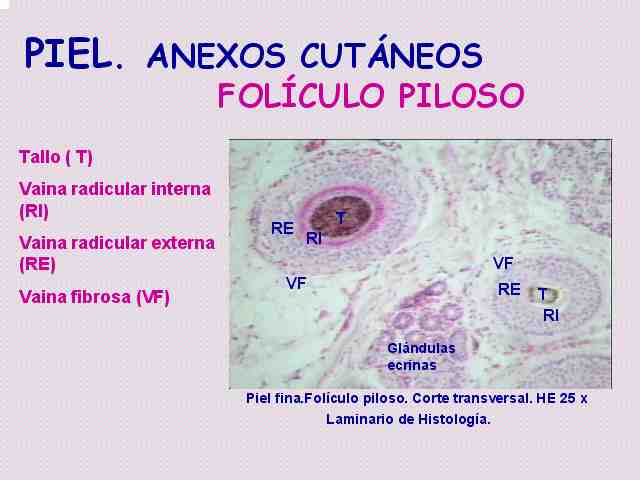 PIEL. ANEXOS CUTÁNEOS
FOLÍCULO PILOSO

Tallo ( T)

Vaina radicular interna (RI)

Vaina radicular externa (RE)

Vaina fibrosa (VF)

RE
RI
T
VF
VF
RE
T
RI
Glándulas ecrinas

Piel fina.Folículo piloso. Corte transversal. HE 25 x
Laminario de Histología.